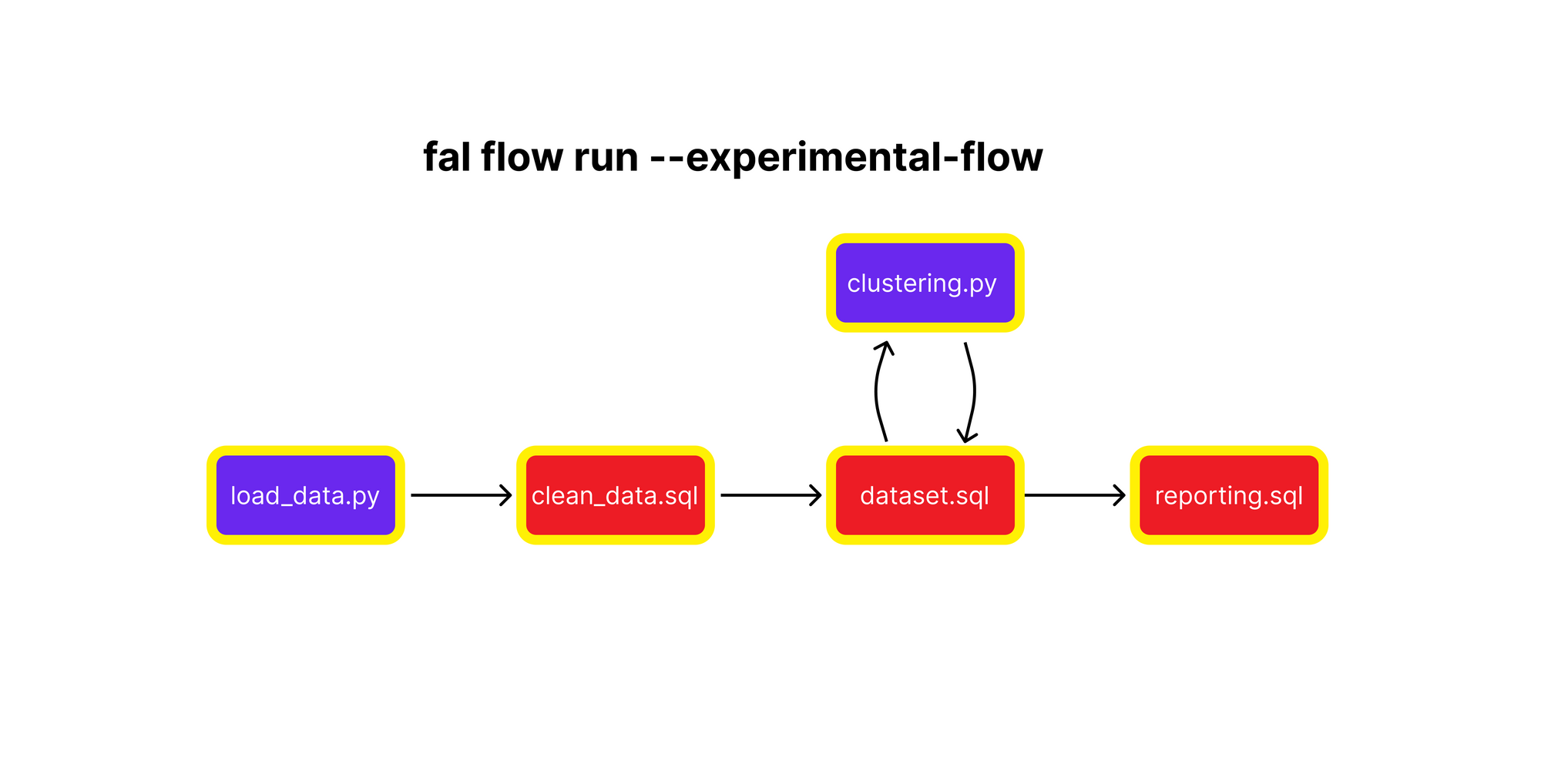 fal flow run --experimental-flow

clustering.py

load_data.py

clean_data.sql

dataset.sql

reporting.sql